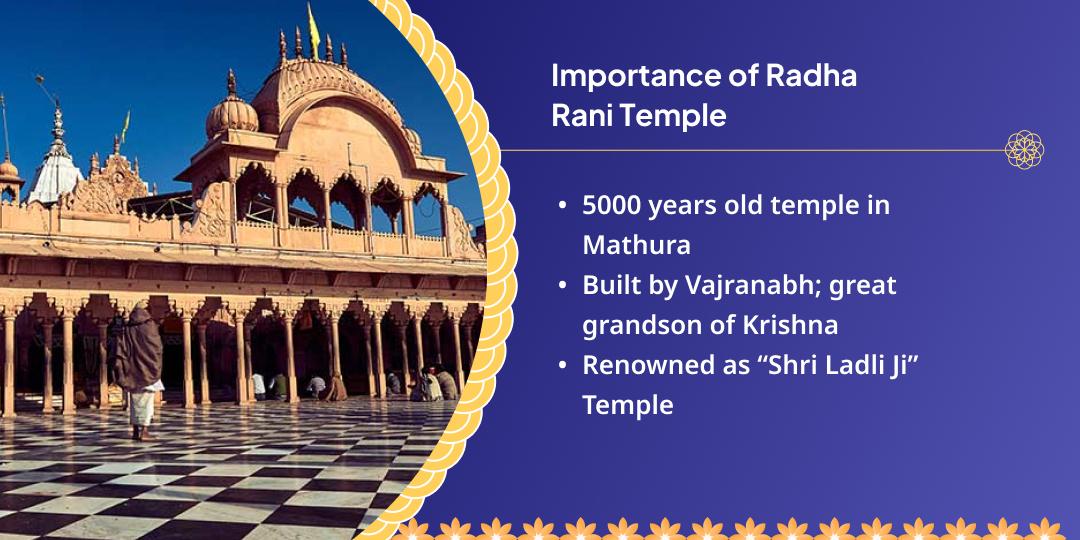 Importance of Radha Rani Temple

• 5000 years old temple in Mathura
• Built by Vajranabh; great grandson of Krishna
• Renowned as “Shri Ladli Ji” Temple